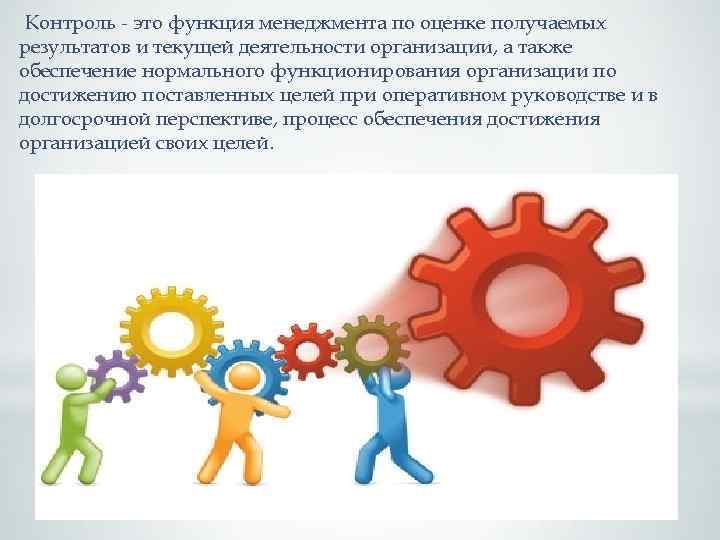 Контроль - это функция менеджмента по оценке получаемых результатов и текущей деятельности организации, а также обеспечение нормального функционирования организации по достижению поставленных целей при оперативном руководстве и в долгосрочной перспективе, процесс обеспечения достижения организацией своих целей.